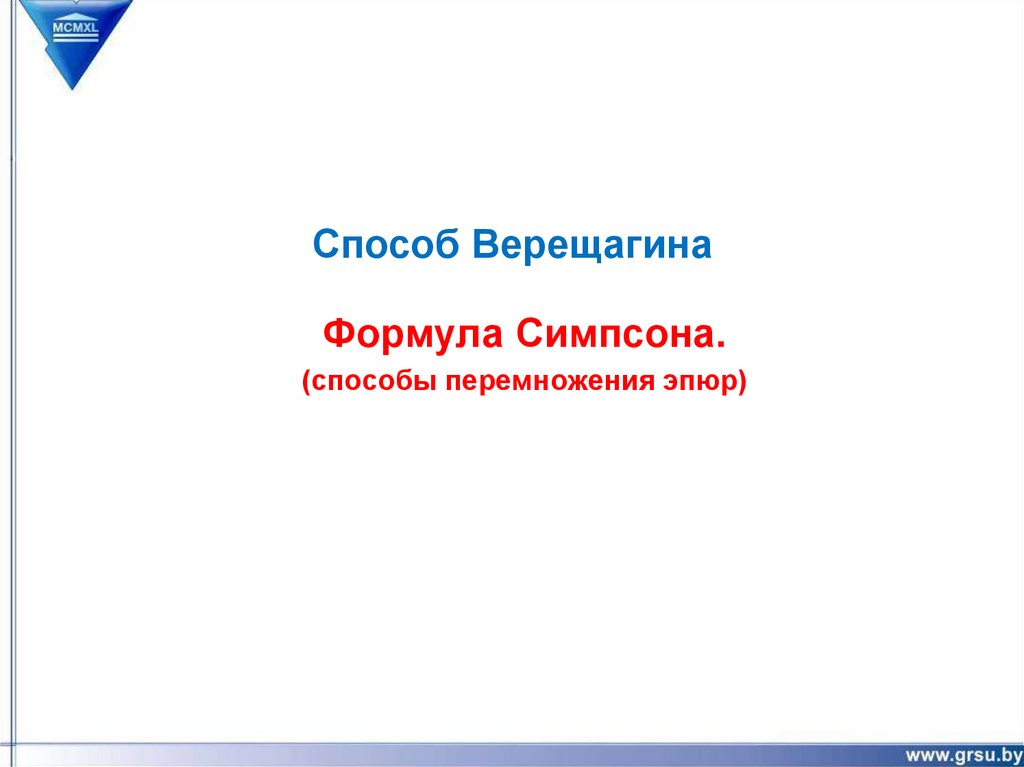 MCMXL

Способ Верещагина

Формула Симпсона.

(способы перемножения эпюр)

www.grsu.by